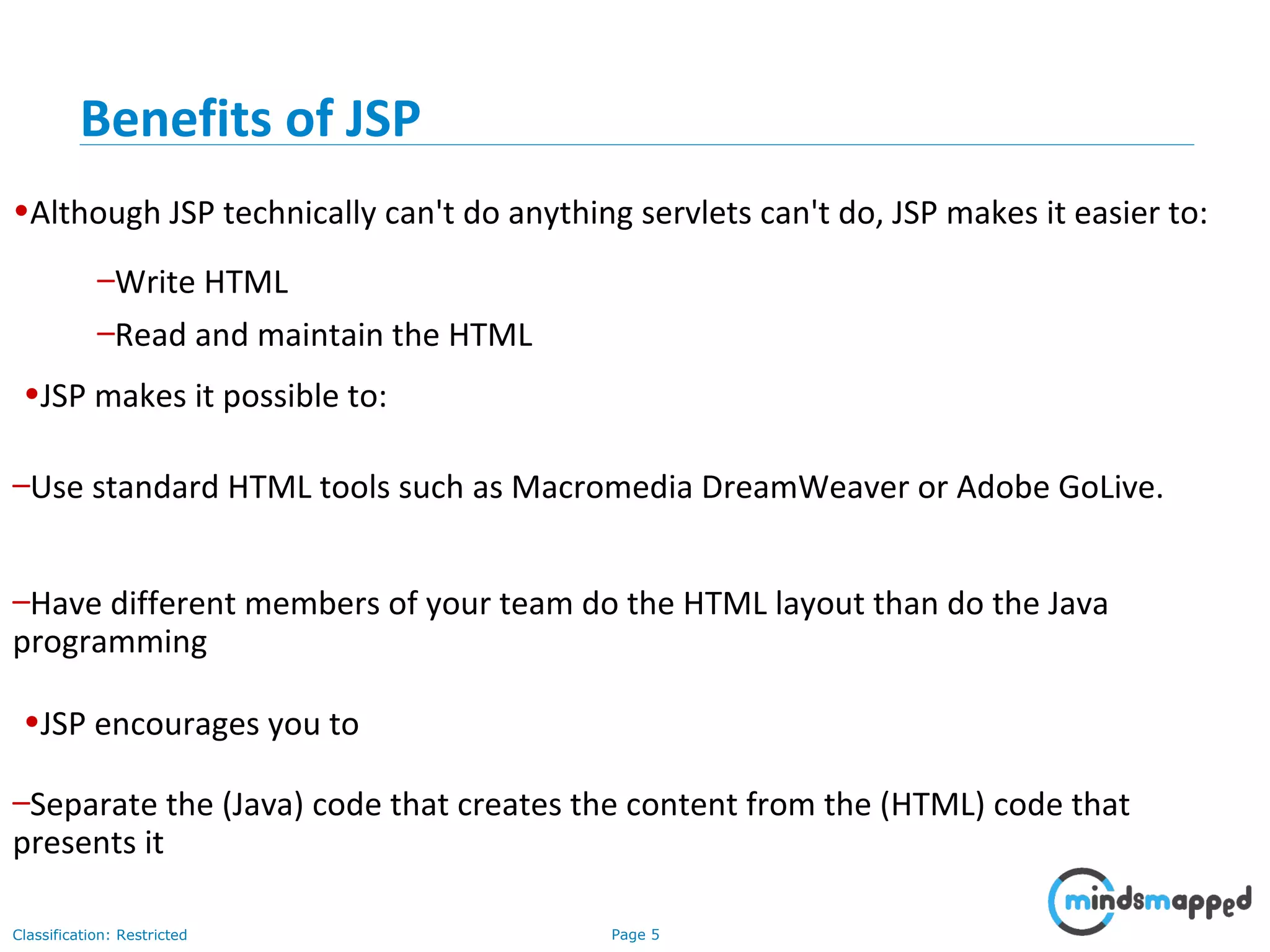 Benefits of JSP

•Although JSP technically can't do anything servlets can't do, JSP makes it easier to:

–Write HTML

–Read and maintain the HTML

•JSP makes it possible to:

–Use standard HTML tools such as Macromedia DreamWeaver or Adobe GoLive.

–Have different members of your team do the HTML layout than do the Java programming

•JSP encourages you to

–Separate the (Java) code that creates the content from the (HTML) code that presents it

mindsmapped

Classification: Restricted

Page 5